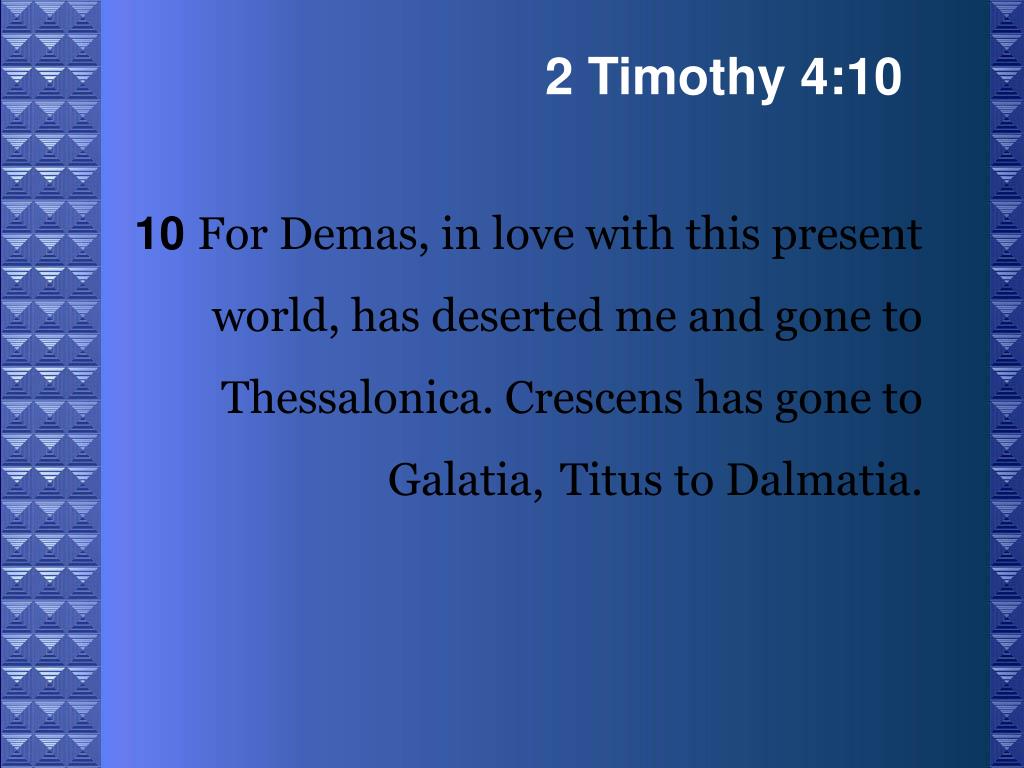 2 Timothy 4:10

10 For Demas, in love with this present world, has deserted me and gone to Thessalonica. Crescens has gone to Galatia, Titus to Dalmatia.